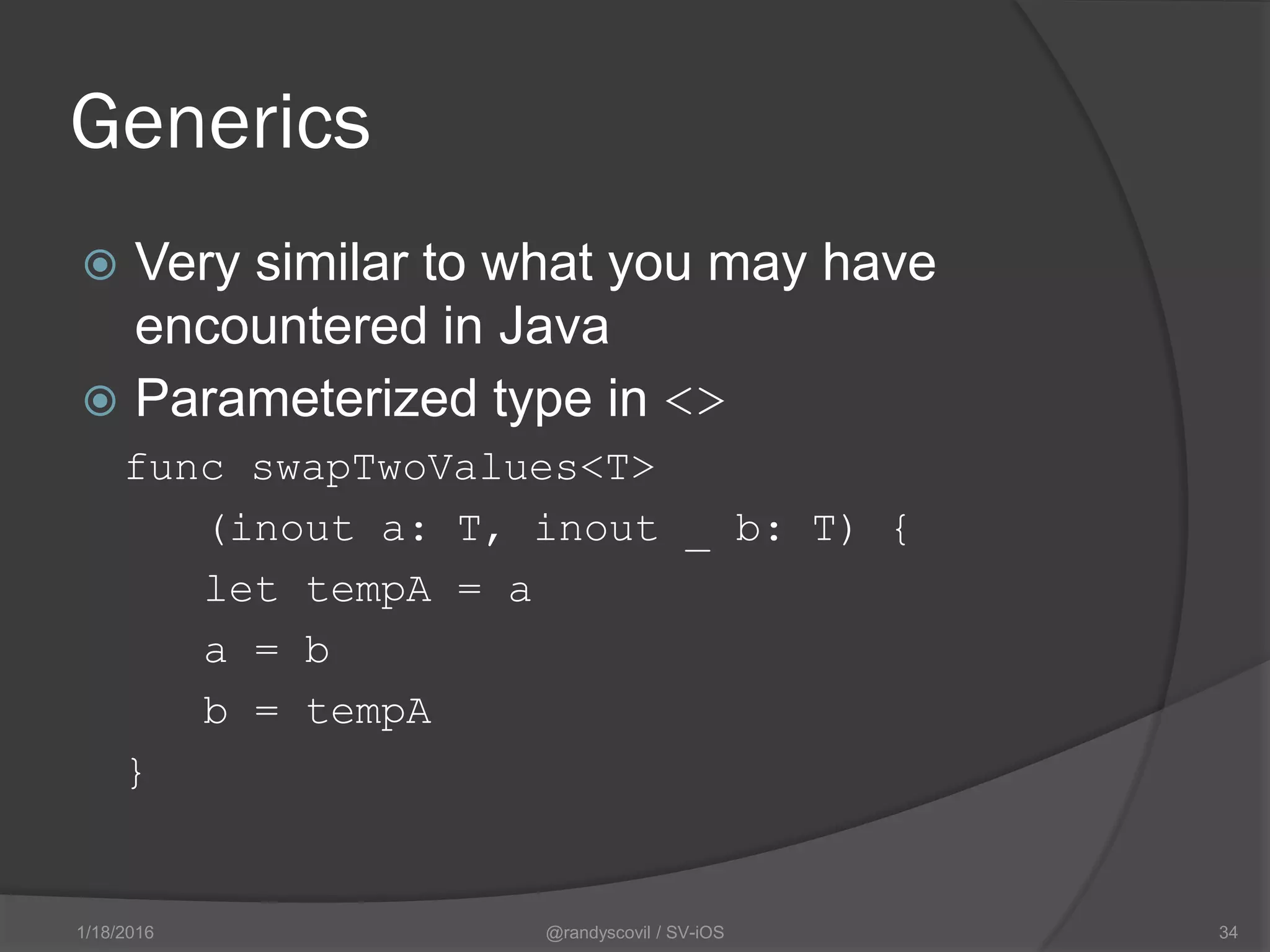 Generics

Very similar to what you may have encountered in Java

Parameterized type in <>

func swapTwoValues<T>
    (inout a: T, inout _ b: T) {
    let tempA = a
    a = b
    b = tempA
}

1/18/2016

@randyscovil / SV-iOS

34